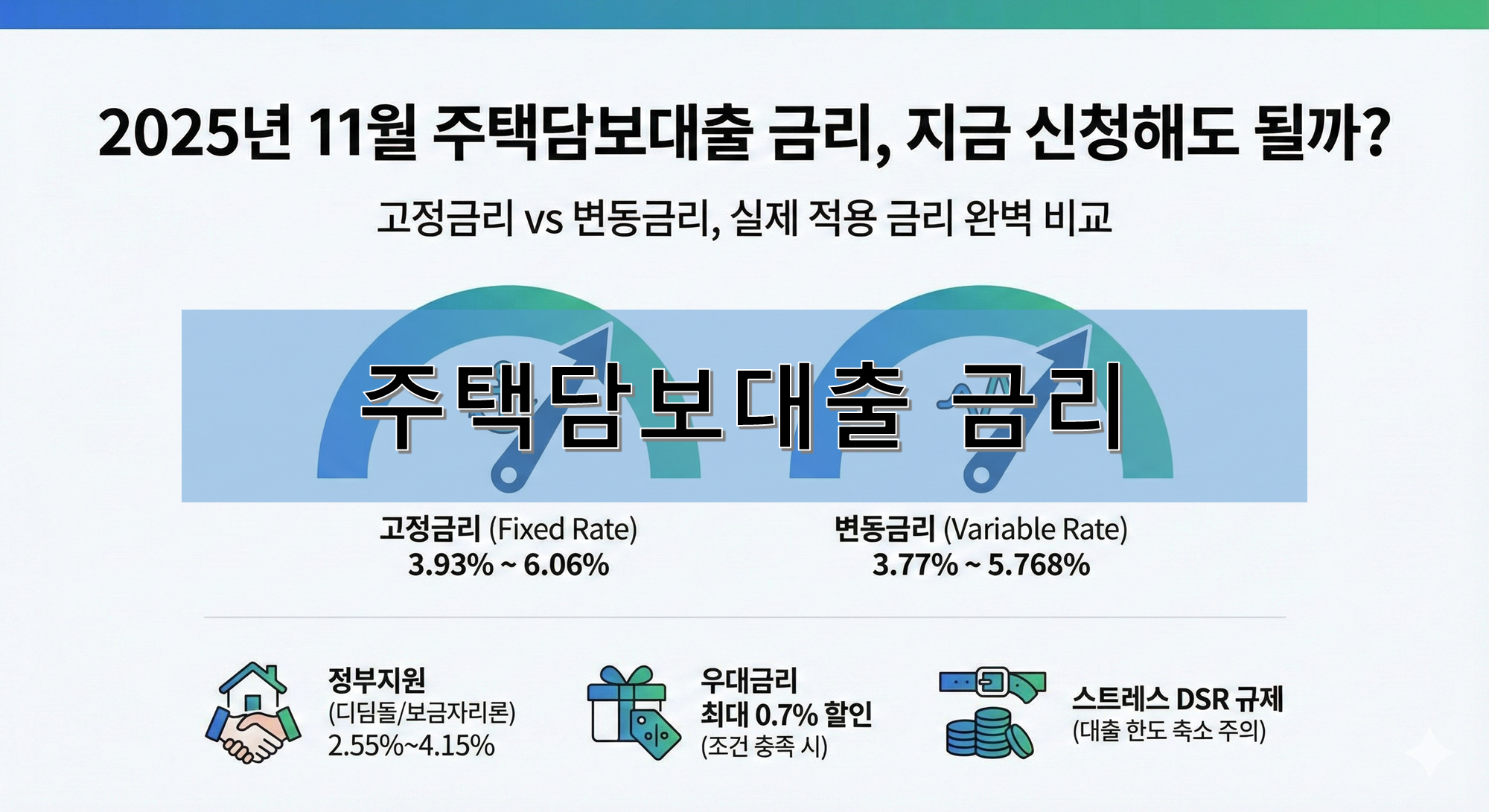 2025년 11월 주택담보대출 금리, 지금 신청해도 될까?

고정금리 vs 변동금리, 실제 적용 금리 완벽 비교

주택담보대출 금리

고정금리 (Fixed Rate)
3.93% ~ 6.06%

변동금리 (Variable Rate)
3.77% ~ 5.768%

정부지원
(디딤돌/보금자리론)
2.55%~4.15%

우대금리
최대 0.7% 할인
(조건 충족 시)

스트레스 DSR 규제
(대출 한도 축소 주의)